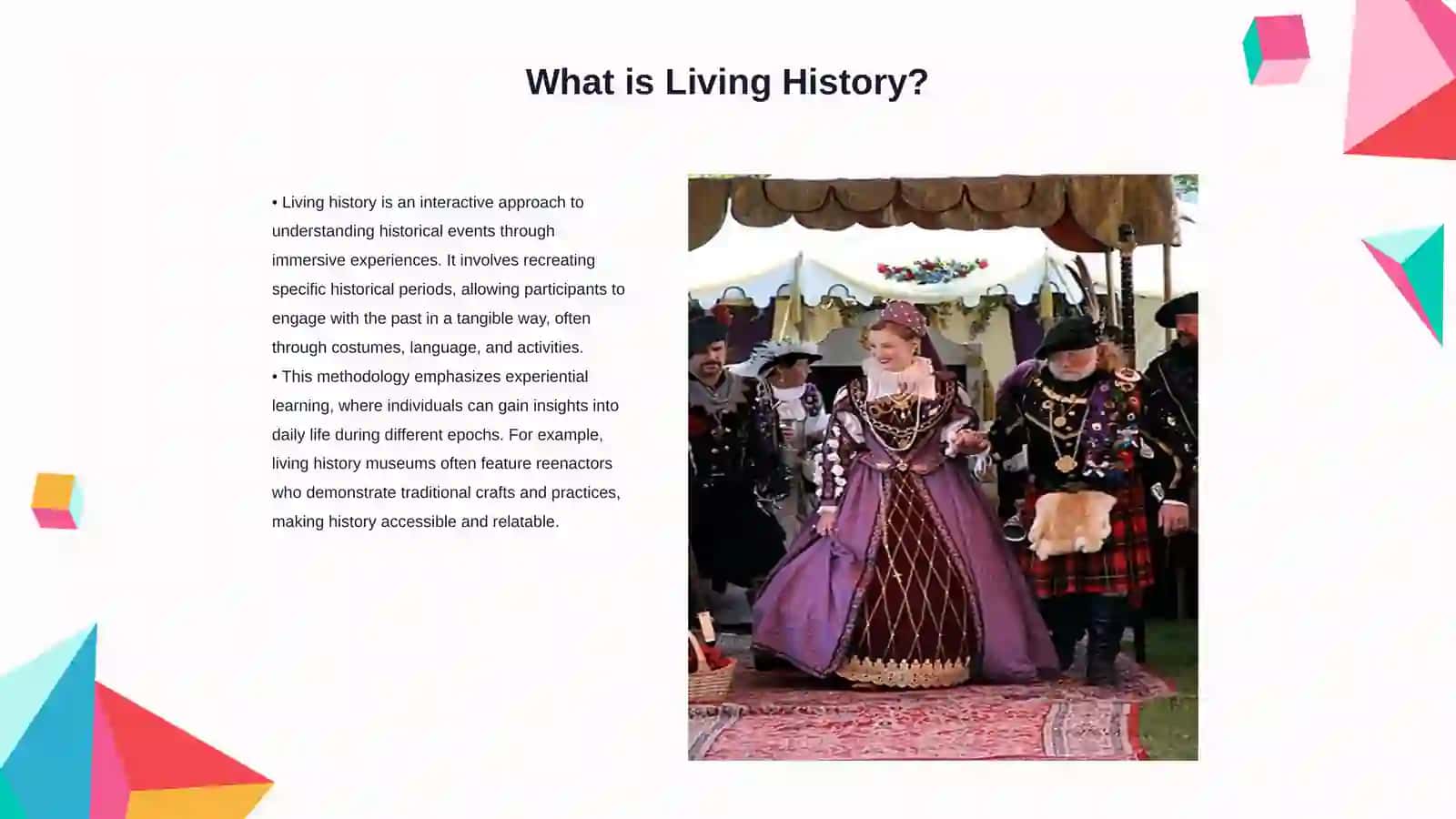 What is Living History?

• Living history is an interactive approach to understanding historical events through immersive experiences. It involves recreating specific historical periods, allowing participants to engage with the past in a tangible way, often through costumes, language, and activities.
• This methodology emphasizes experiential learning, where individuals can gain insights into daily life during different epochs. For example, living history museums often feature reenactors who demonstrate traditional crafts and practices, making history accessible and relatable.